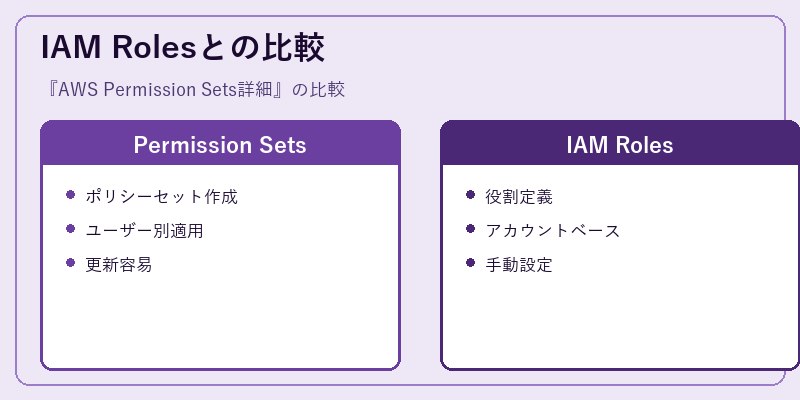 IAM Rolesとの比較

『AWS Permission Sets詳細』の比較

Permission Sets

- ポリシーセット作成
- ユーザー別適用
- 更新容易

IAM Roles

- 役割定義
- アカウントベース
- 手動設定